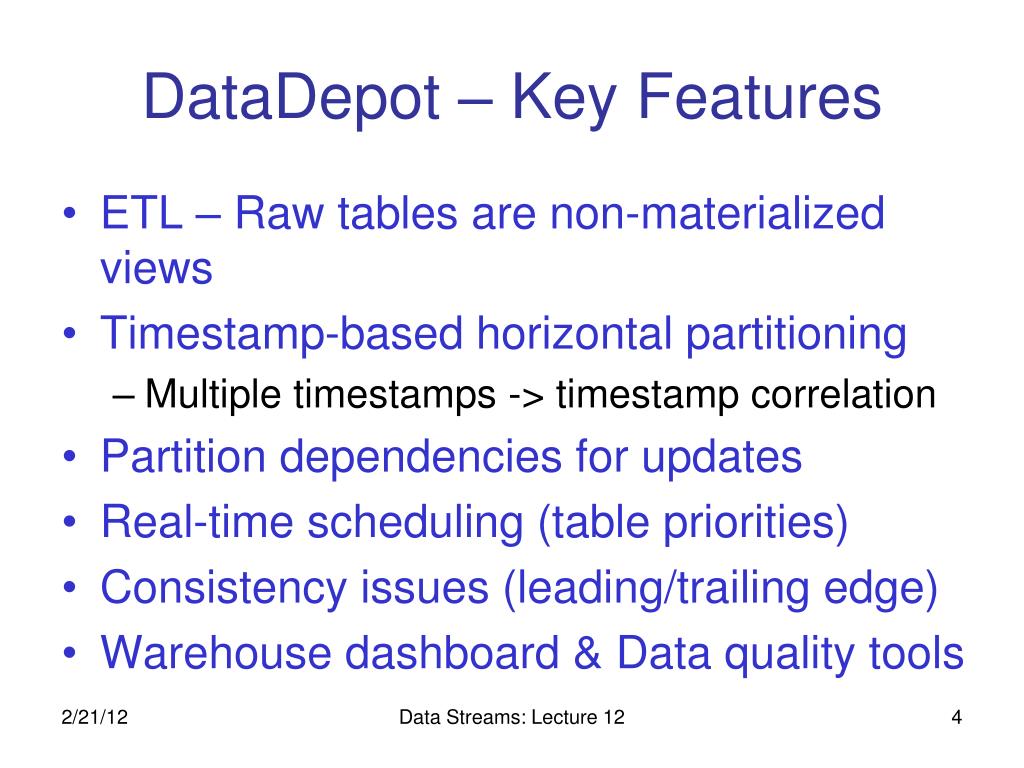 DataDepot – Key Features

• ETL – Raw tables are non-materialized views
• Timestamp-based horizontal partitioning
– Multiple timestamps -> timestamp correlation
• Partition dependencies for updates
• Real-time scheduling (table priorities)
• Consistency issues (leading/trailing edge)
• Warehouse dashboard & Data quality tools

2/21/12
Data Streams: Lecture 12
4